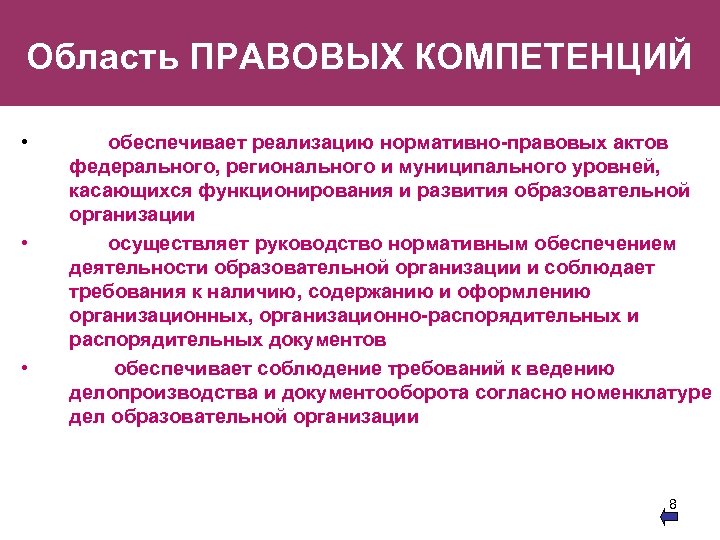 Область ПРАВОВЫХ КОМПЕТЕНЦИЙ

• обеспечивает реализацию нормативно-правовых актов федерального, регионального и муниципального уровней, касающихся функционирования и развития образовательной организации

• осуществляет руководство нормативным обеспечением деятельности образовательной организации и соблюдает требования к наличию, содержанию и оформлению организационных, организационно-распорядительных и распорядительных документов

• обеспечивает соблюдение требований к ведению делопроизводства и документооборота согласно номенклатуре дел образовательной организации

8